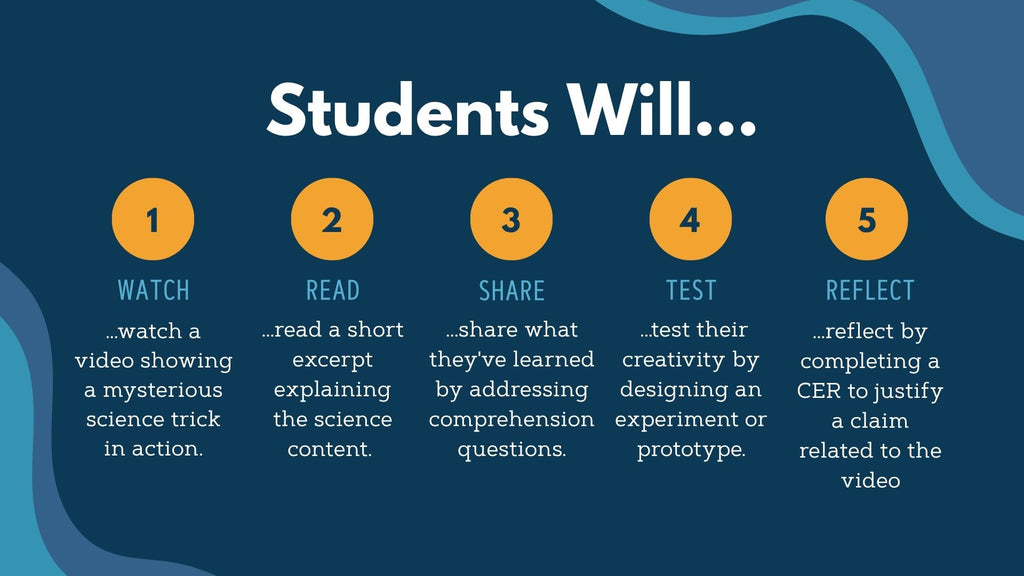 Students Will...

1
WATCH
...watch a video showing a mysterious science trick in action.

2
READ
...read a short excerpt explaining the science content.

3
SHARE
...share what they've learned by addressing comprehension questions.

4
TEST
...test their creativity by designing an experiment or prototype.

5
REFLECT
...reflect by completing a CER to justify a claim related to the video